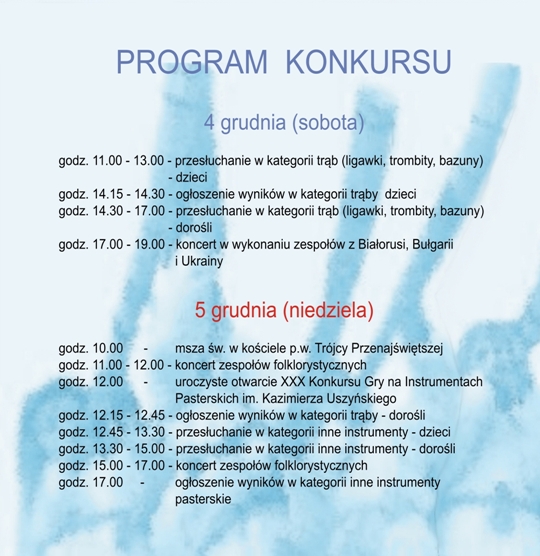 PROGRAM KONKURSU

4 grudnia (sobota)

godz. 11.00 - 13.00 - przesłuchanie w kategorii trąb (ligawki, trombity, bazuny) - dzieci
godz. 14.15 - 14.30 - ogłoszenie wyników w kategorii trąby dzieci
godz. 14.30 - 17.00 - przesłuchanie w kategorii trąb (ligawki, trombity, bazuny) - dorośli
godz. 17.00 - 19.00 - koncert w wykonaniu zespołów z Białorusi, Bułgarii i Ukrainy

5 grudnia (niedziela)

godz. 10.00 - msza św. w kościele p.w. Trójcy Przenajświętszej
godz. 11.00 - 12.00 - koncert zespołów folklorystycznych
godz. 12.00 - uroczyste otwarcie XXX Konkursu Gry na Instrumentach Pasterskich im. Kazimierza Uszyńskiego
godz. 12.15 - 12.45 - ogłoszenie wyników w kategorii trąby - dorośli
godz. 12.45 - 13.30 - przesłuchanie w kategorii inne instrumenty - dzieci
godz. 13.30 - 15.00 - przesłuchanie w kategorii inne instrumenty - dorośli
godz. 15.00 - 17.00 - koncert zespołów folklorystycznych
godz. 17.00 - ogłoszenie wyników w kategorii inne instrumenty pasterskie